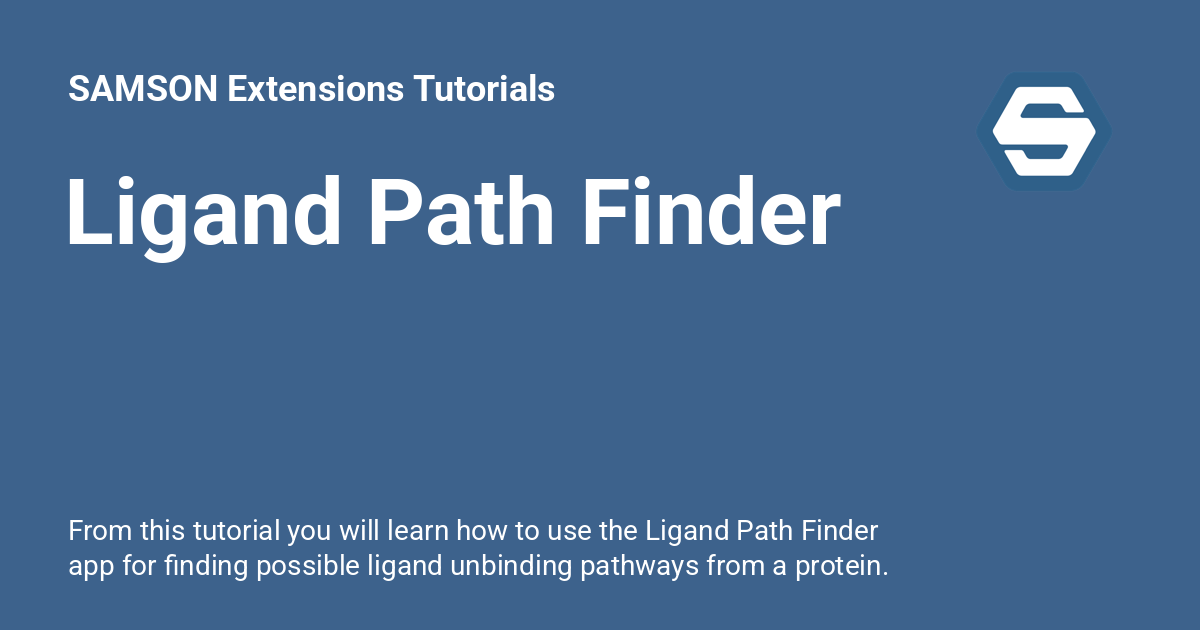 SAMSON Extensions Tutorials

Ligand Path Finder

From this tutorial you will learn how to use the Ligand Path Finder app for finding possible ligand unbinding pathways from a protein.